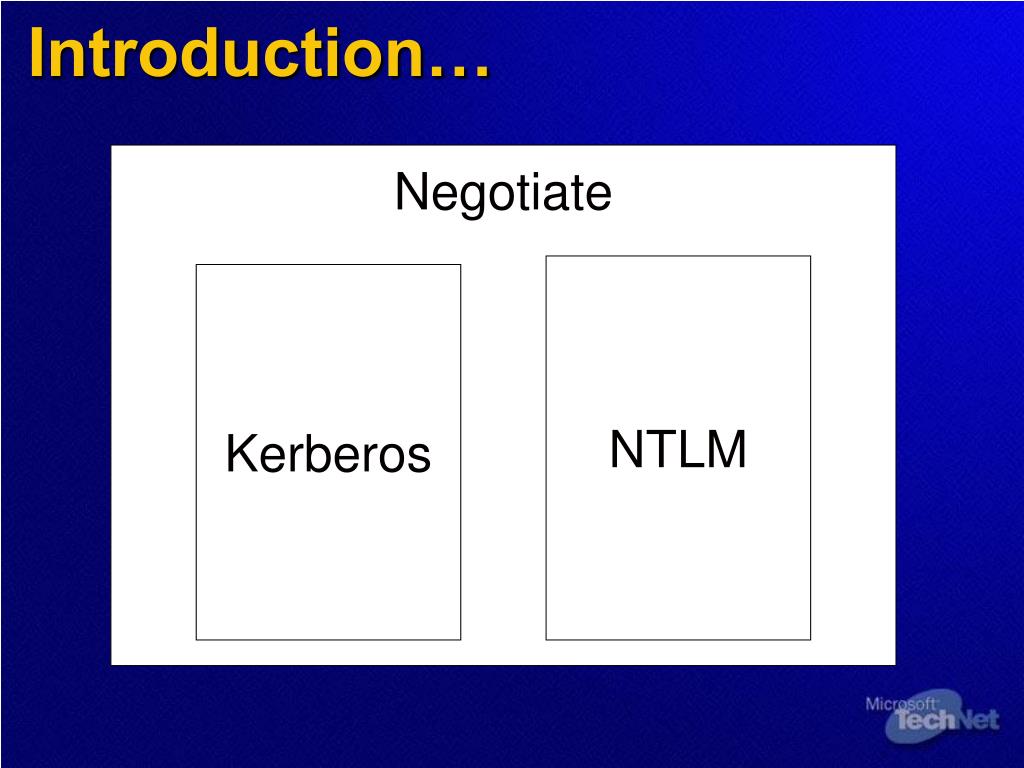 Introduction…

Negotiate

Kerberos

NTLM

Microsoft TechNet